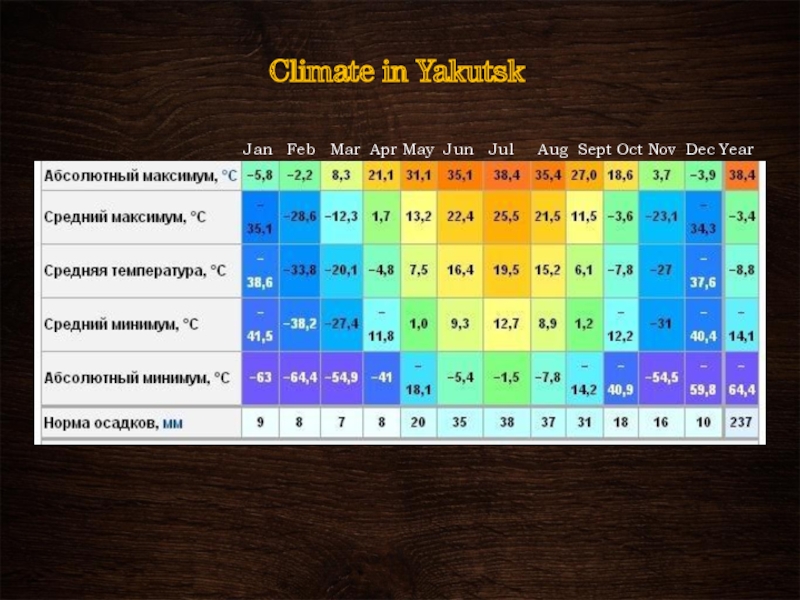 Climate in Yakutsk

| | Jan | Feb | Mar | Apr | May | Jun | Jul | Aug | Sept | Oct | Nov | Dec | Year |
|---|---|---|---|---|---|---|---|---|---|---|---|---|---|
| Абсолютный максимум, °C | −5,8 | −2,2 | 8,3 | 21,1 | 31,1 | 35,1 | 38,4 | 35,4 | 27,0 | 18,6 | 3,7 | −3,9 | 38,4 |
| Средний максимум, °C | −35,1 | −28,6 | −12,3 | 1,7 | 13,2 | 22,4 | 25,5 | 21,5 | 11,5 | −3,6 | −23,1 | −34,3 | −3,4 |
| Средняя температура, °C | −38,6 | −33,8 | −20,1 | −4,8 | 7,5 | 16,4 | 19,5 | 15,2 | 6,1 | −7,8 | −27 | −37,6 | −8,8 |
| Средний минимум, °C | −41,5 | −38,2 | −27,4 | −11,8 | 1,0 | 9,3 | 12,7 | 8,9 | 1,2 | −12,2 | −31 | −40,4 | −14,1 |
| Абсолютный минимум, °C | −63 | −64,4 | −54,9 | −41 | −18,1 | −5,4 | −1,5 | −7,8 | −14,2 | −40,9 | −54,5 | −59,8 | −64,4 |
| Норма осадков, мм | 9 | 8 | 7 | 8 | 20 | 35 | 38 | 37 | 31 | 18 | 16 | 10 | 237 |